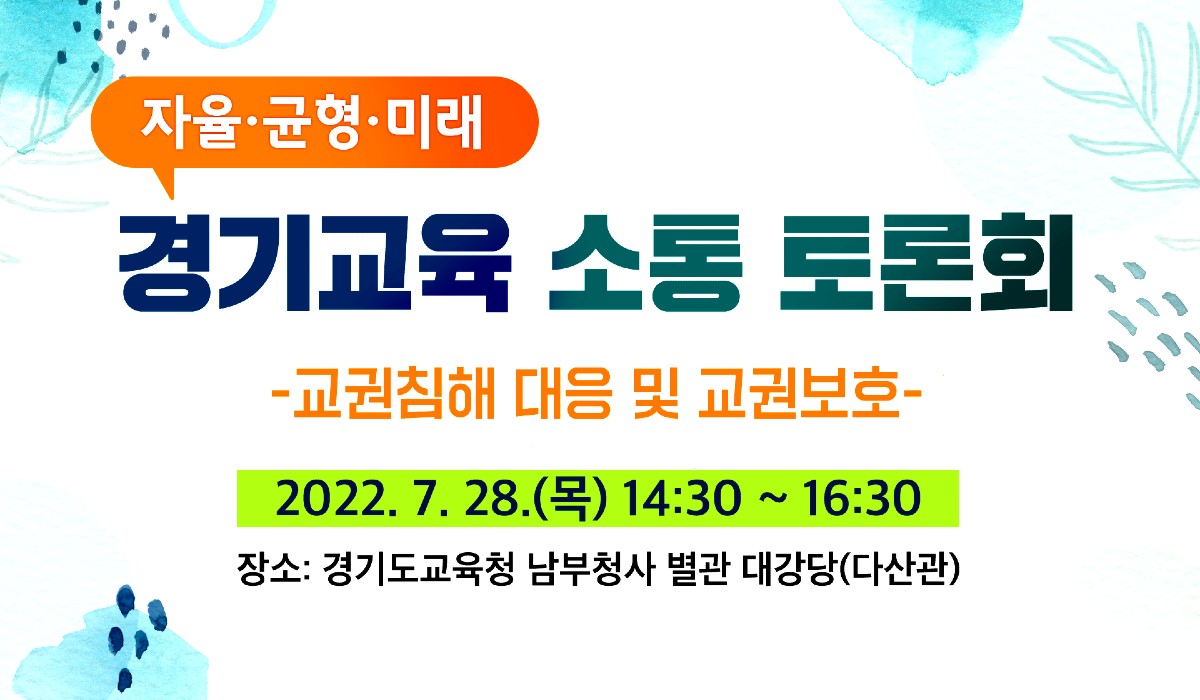 자율·균형·미래

경기교육 소통 토론회

-교권침해 대응 및 교권보호-

2022. 7. 28.(목) 14:30 ~ 16:30

장소: 경기도교육청 남부청사 별관 대강당(다산관)